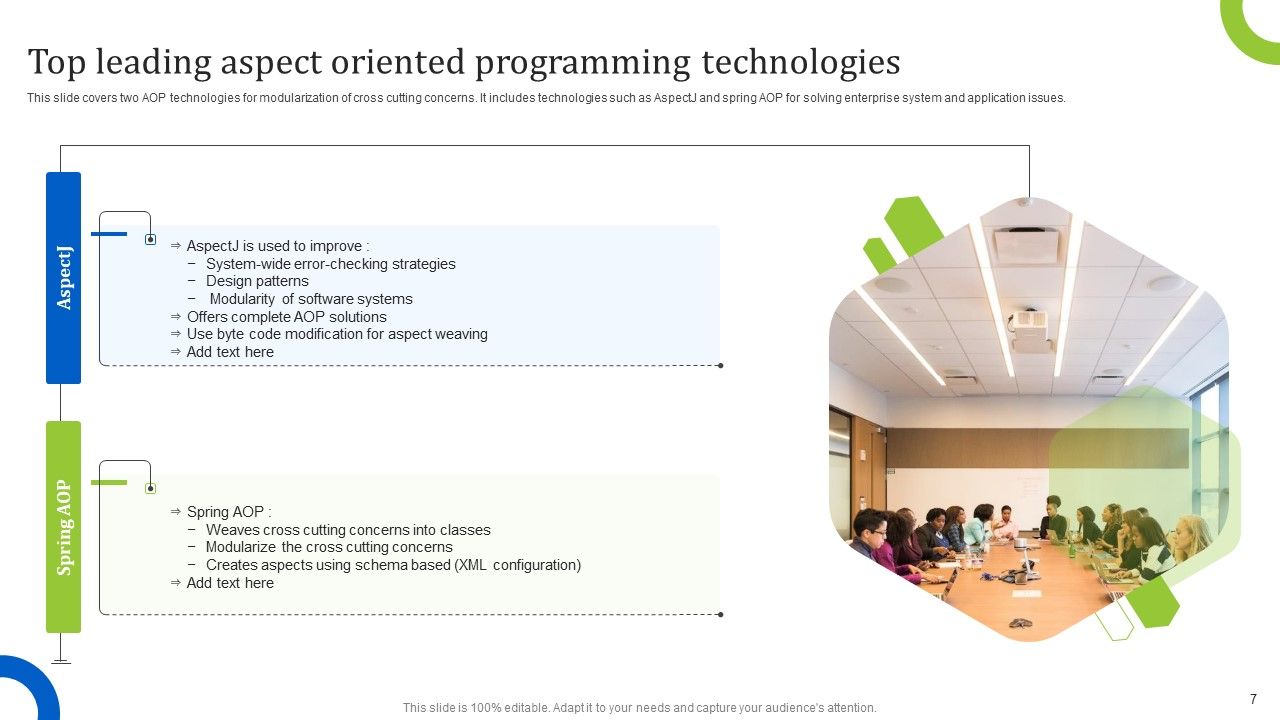 Top leading aspect oriented programming technologies

This slide covers two AOP technologies for modularization of cross cutting concerns. It includes technologies such as AspectJ and spring AOP for solving enterprise system and application issues.

AspectJ

⇒ AspectJ is used to improve :
− System-wide error-checking strategies
− Design patterns
− Modularity of software systems
⇒ Offers complete AOP solutions
⇒ Use byte code modification for aspect weaving
⇒ Add text here

Spring AOP

⇒ Spring AOP :
− Weaves cross cutting concerns into classes
− Modularize the cross cutting concerns
− Creates aspects using schema based (XML configuration)
⇒ Add text here

This slide is 100% editable. Adapt it to your needs and capture your audience's attention.

7